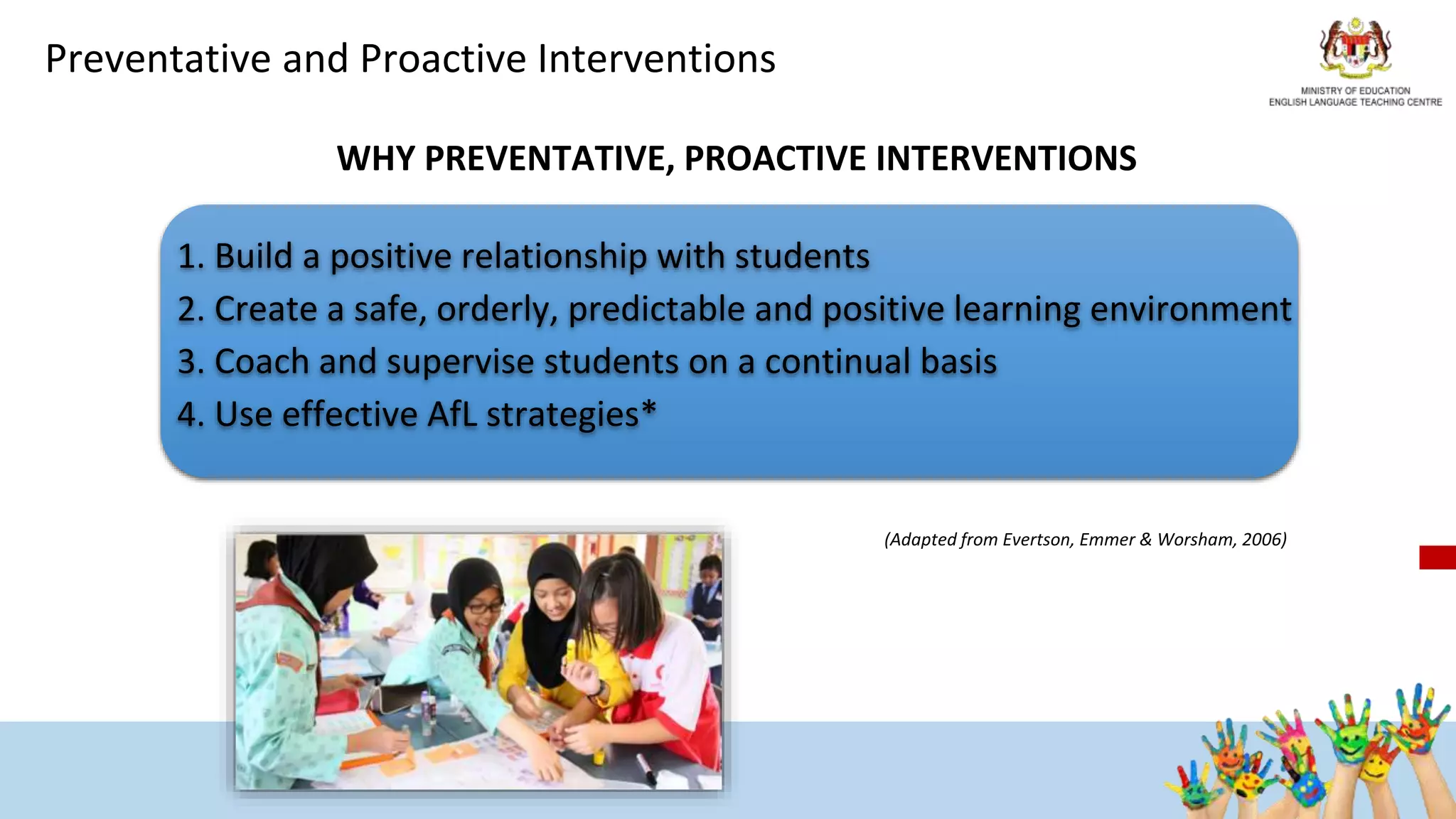 Preventative and Proactive Interventions

MINISTRY OF EDUCATION
ENGLISH LANGUAGE TEACHING CENTRE

WHY PREVENTATIVE, PROACTIVE INTERVENTIONS

1. Build a positive relationship with students
2. Create a safe, orderly, predictable and positive learning environment
3. Coach and supervise students on a continual basis
4. Use effective AfL strategies*

(Adapted from Evertson, Emmer & Worsham, 2006)